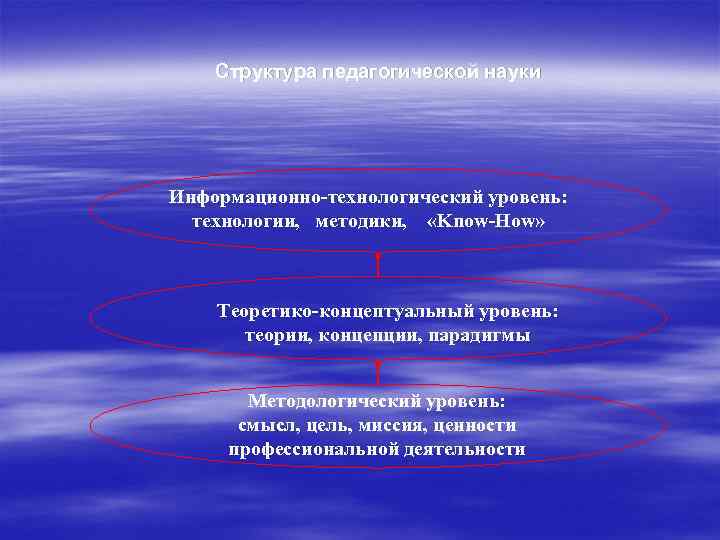 Структура педагогической науки

Информационно-технологический уровень: технологии, методики, «Know-How»

Теоретико-концептуальный уровень: теории, концепции, парадигмы

Методологический уровень: смысл, цель, миссия, ценности профессиональной деятельности